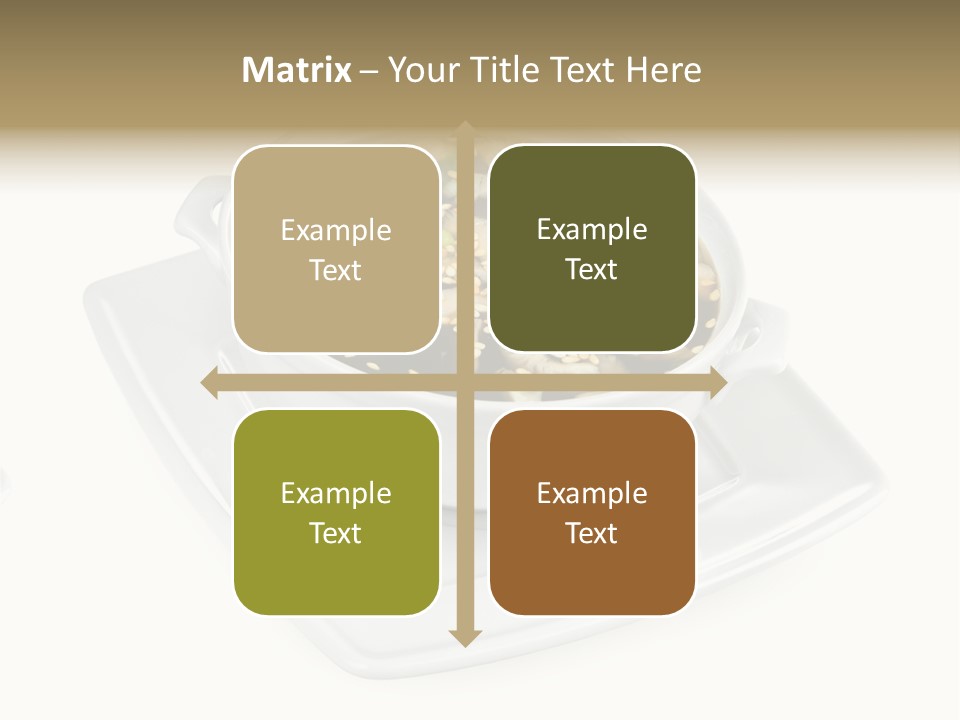 Matrix – Your Title Text Here

Example Text

Example Text

Example Text

Example Text